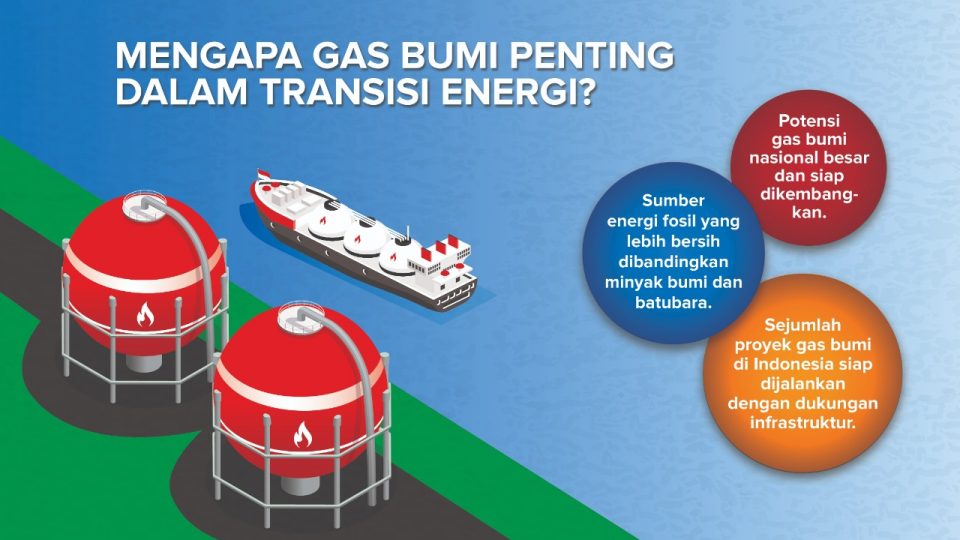 MENGAPA GAS BUMI PENTING DALAM TRANSISI ENERGI?

Sumber energi fosil yang lebih bersih dibandingkan minyak bumi dan batubara.

Potensi gas bumi nasional besar dan siap dikembangkan.

Sejumlah proyek gas bumi di Indonesia siap dijalankan dengan dukungan infrastruktur.